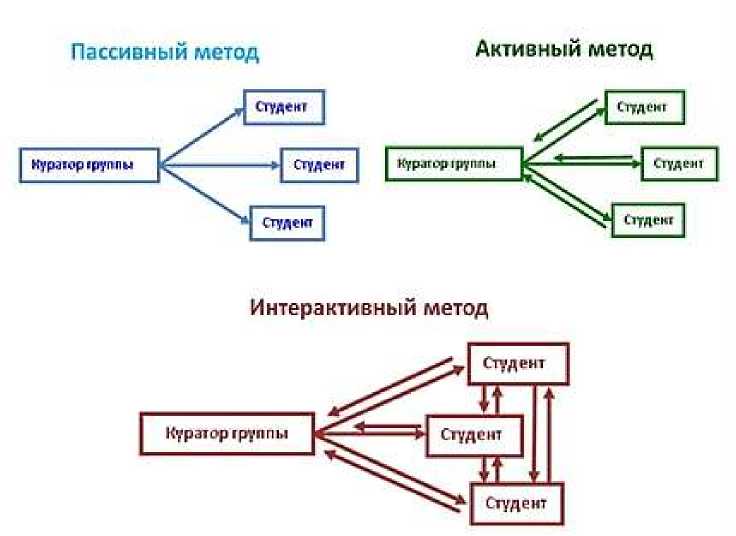 Пассивный метод

Куратор группы

Студент

Студент

Студент

Активный метод

Куратор группы

Студент

Студент

Студент

Интерактивный метод

Куратор группы

Студент

Студент

Студент